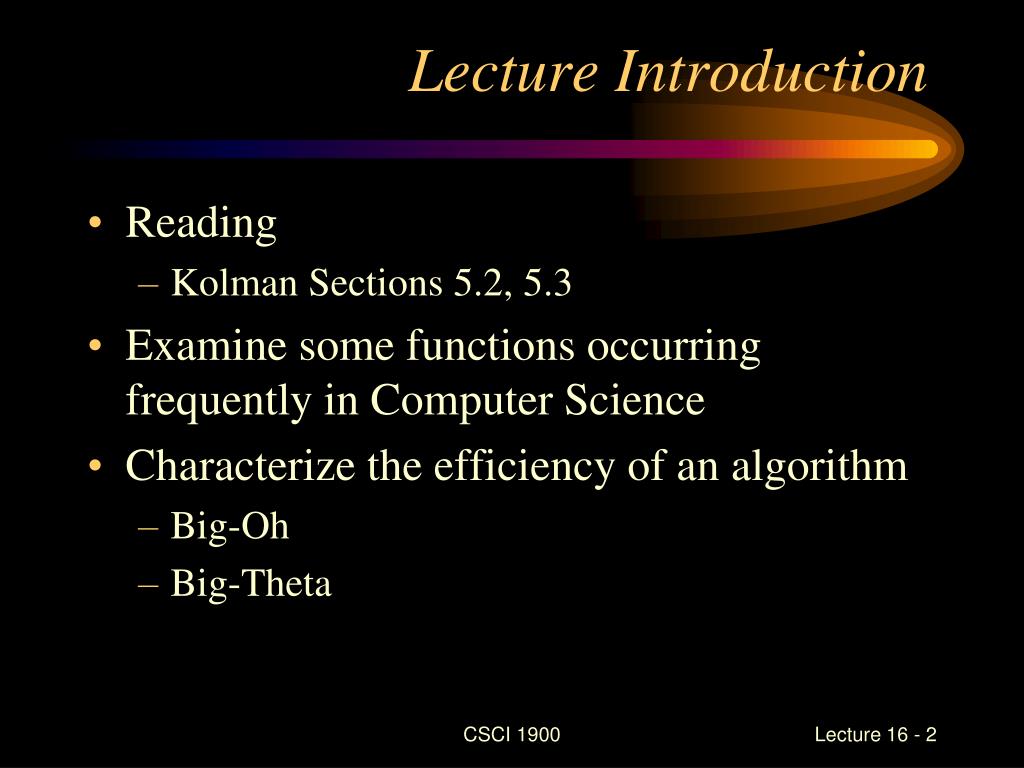 Lecture Introduction

• Reading
– Kolman Sections 5.2, 5.3
• Examine some functions occurring frequently in Computer Science
• Characterize the efficiency of an algorithm
– Big-Oh
– Big-Theta

CSCI 1900

Lecture 16 - 2